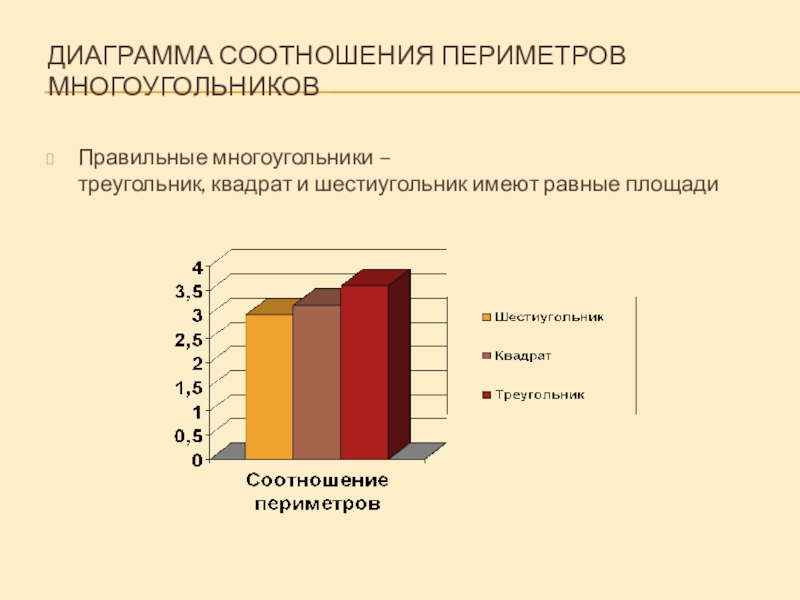 ДИАГРАММА СООТНОШЕНИЯ ПЕРИМЕТРОВ МНОГОУГОЛЬНИКОВ

Правильные многоугольники – треугольник, квадрат и шестиугольник имеют равные площади

4
3,5
3
2,5
2
1,5
1
0,5
0

Соотношение периметров

Шестиугольник
Квадрат
Треугольник